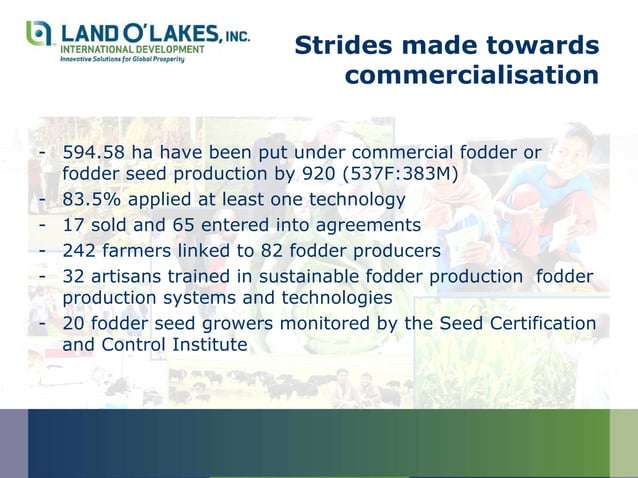 LAND O'LAKES, INC.
INTERNATIONAL DEVELOPMENT
Innovative Solutions for Global Prosperity

Strides made towards commercialisation

- 594.58 ha have been put under commercial fodder or fodder seed production by 920 (537F:383M)
- 83.5% applied at least one technology
- 17 sold and 65 entered into agreements
- 242 farmers linked to 82 fodder producers
- 32 artisans trained in sustainable fodder production fodder production systems and technologies
- 20 fodder seed growers monitored by the Seed Certification and Control Institute